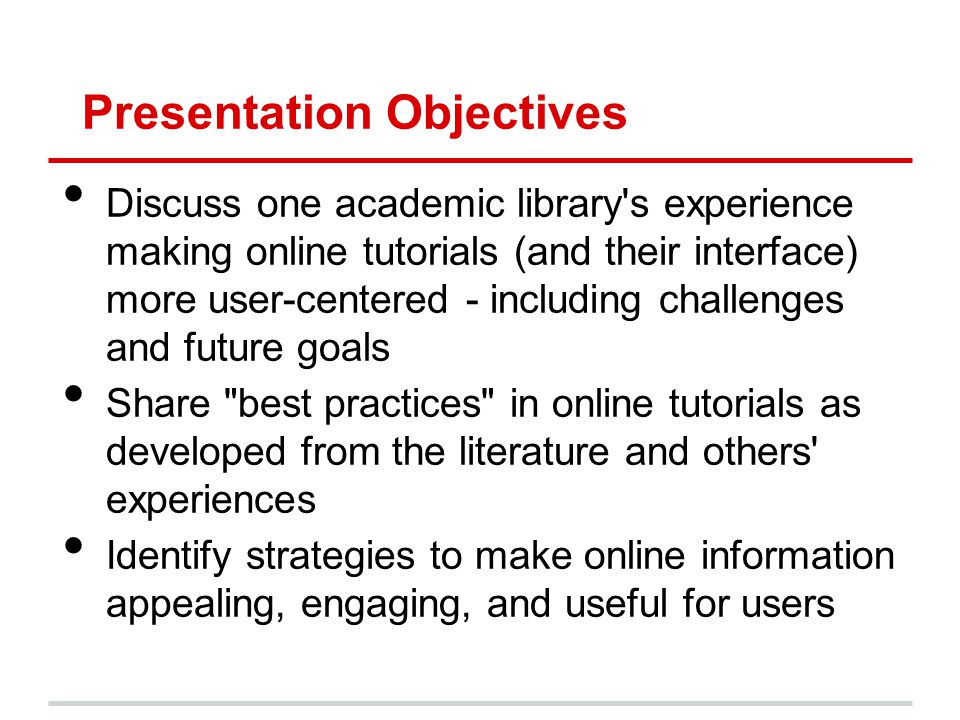 Presentation Objectives

• Discuss one academic library's experience making online tutorials (and their interface) more user-centered - including challenges and future goals
• Share "best practices" in online tutorials as developed from the literature and others' experiences
• Identify strategies to make online information appealing, engaging, and useful for users